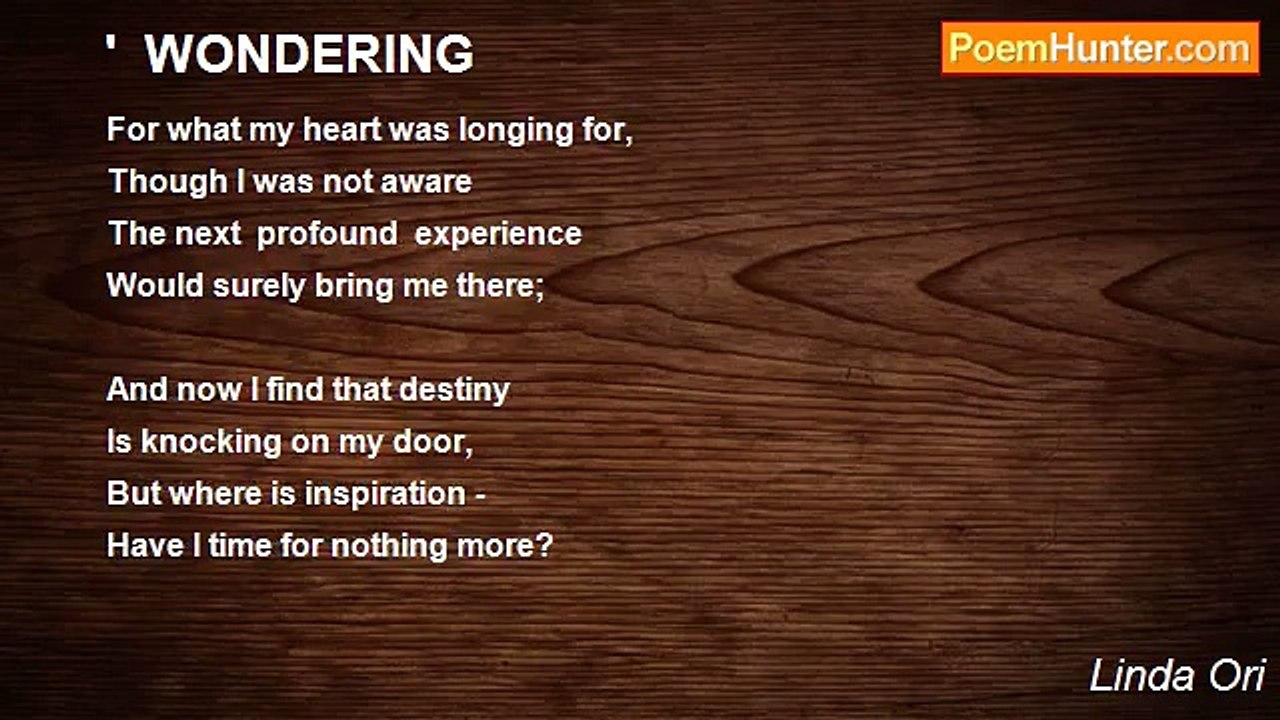 ' WONDERING

PoemHunter.com

For what my heart was longing for,
Though I was not aware
The next profound experience
Would surely bring me there;

And now I find that destiny
Is knocking on my door,
But where is inspiration -
Have I time for nothing more?

Linda Ori